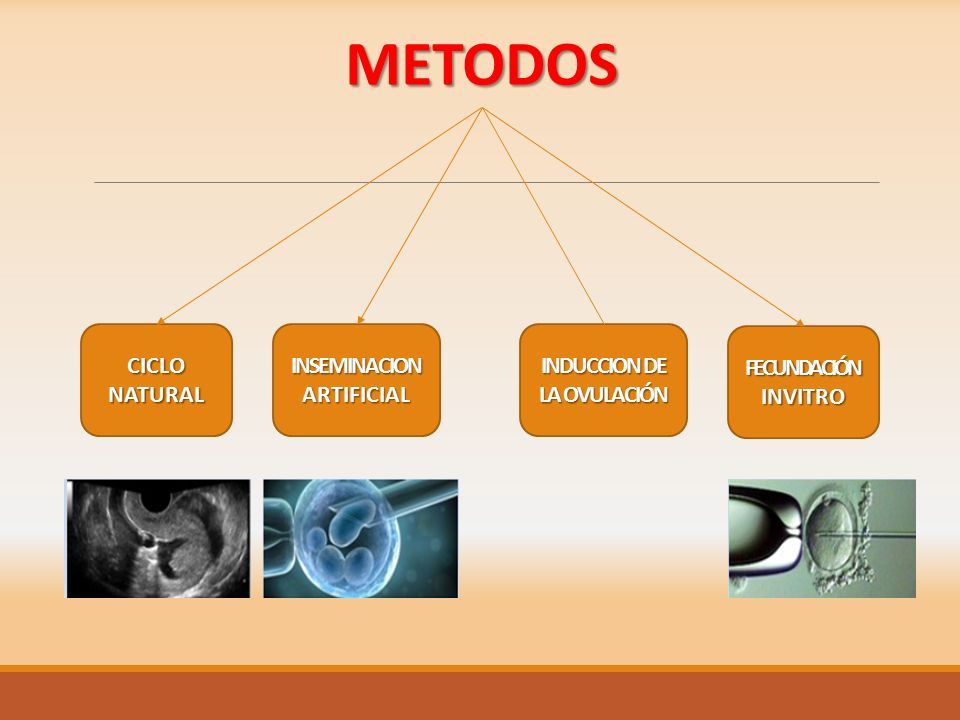 METODOS

CICLO NATURAL

INSEMINACION ARTIFICIAL

INDUCCION DE LA OVULACIÓN

FECUNDACIÓN INVITRO